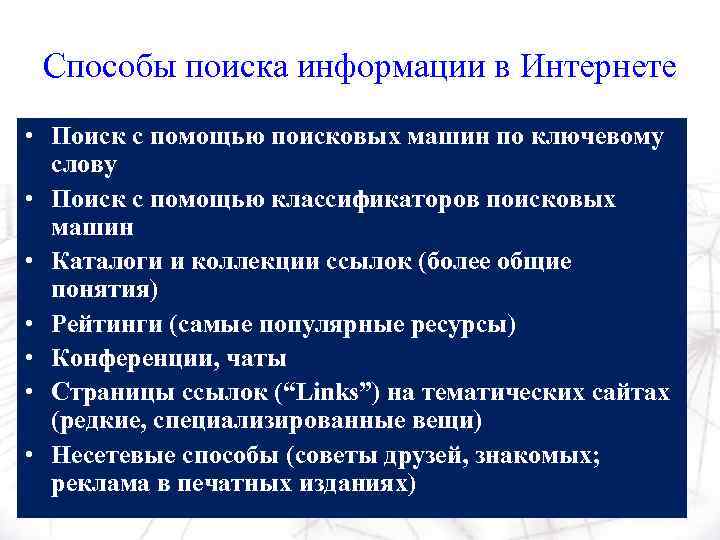 Способы поиска информации в Интернете

• Поиск с помощью поисковых машин по ключевому слову
• Поиск с помощью классификаторов поисковых машин
• Каталоги и коллекции ссылок (более общие понятия)
• Рейтинги (самые популярные ресурсы)
• Конференции, чаты
• Страницы ссылок (“Links”) на тематических сайтах (редкие, специализированные вещи)
• Несетевые способы (советы друзей, знакомых; реклама в печатных изданиях)